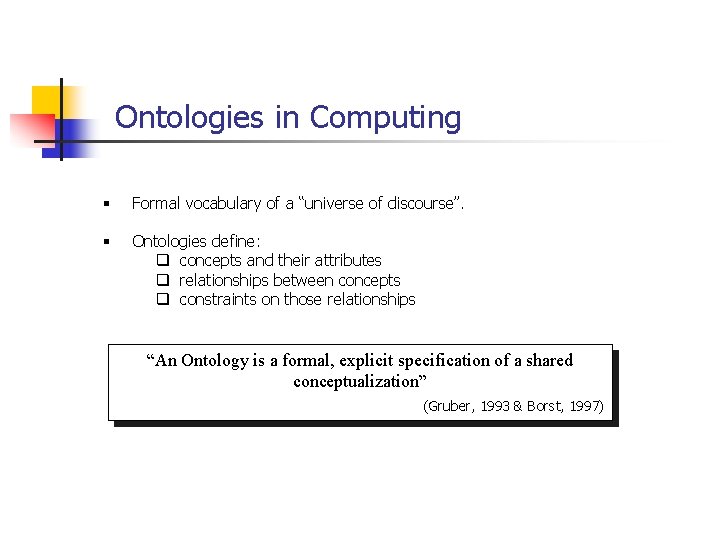 Ontologies in Computing

▪ Formal vocabulary of a "universe of discourse".

▪ Ontologies define:
❑ concepts and their attributes
❑ relationships between concepts
❑ constraints on those relationships

"An Ontology is a formal, explicit specification of a shared conceptualization"

(Gruber, 1993 & Borst, 1997)